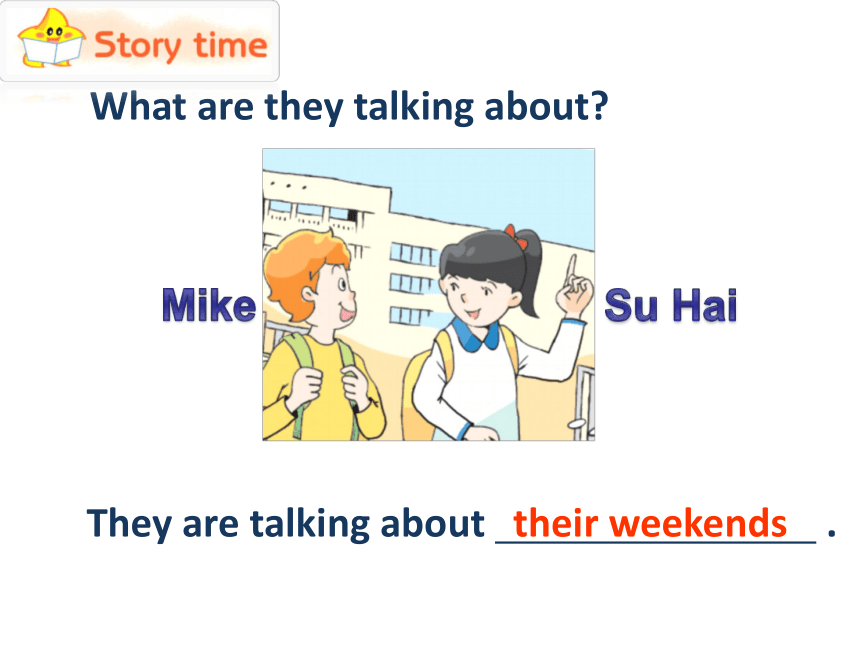 Story time

What are they talking about?

Mike

Su Hai

They are talking about their weekends .